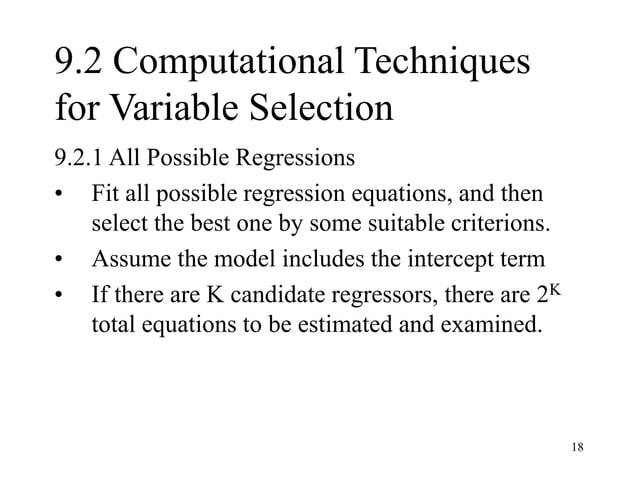 9.2 Computational Techniques for Variable Selection

9.2.1 All Possible Regressions

• Fit all possible regression equations, and then select the best one by some suitable criterions.
• Assume the model includes the intercept term
• If there are K candidate regressors, there are $2^K$ total equations to be estimated and examined.

18